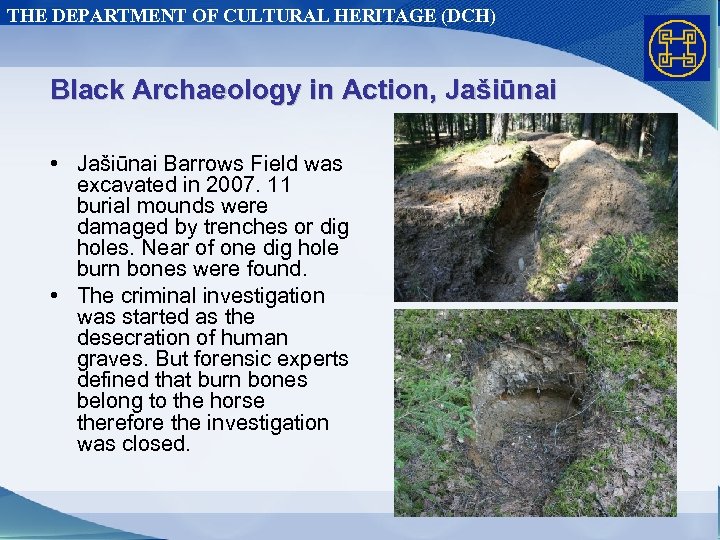 THE DEPARTMENT OF CULTURAL HERITAGE (DCH)

Black Archaeology in Action, Jašiūnai

• Jašiūnai Barrows Field was excavated in 2007. 11 burial mounds were damaged by trenches or dig holes. Near of one dig hole burn bones were found.
• The criminal investigation was started as the desecration of human graves. But forensic experts defined that burn bones belong to the horse therefore the investigation was closed.